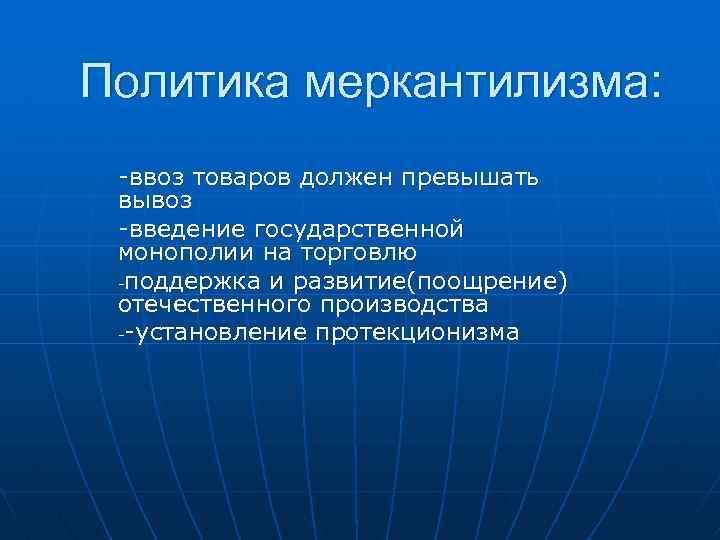 Политика меркантилизма:

-ввоз товаров должен превышать вывоз

-введение государственной монополии на торговлю

-поддержка и развитие(поощрение) отечественного производства

--установление протекционизма